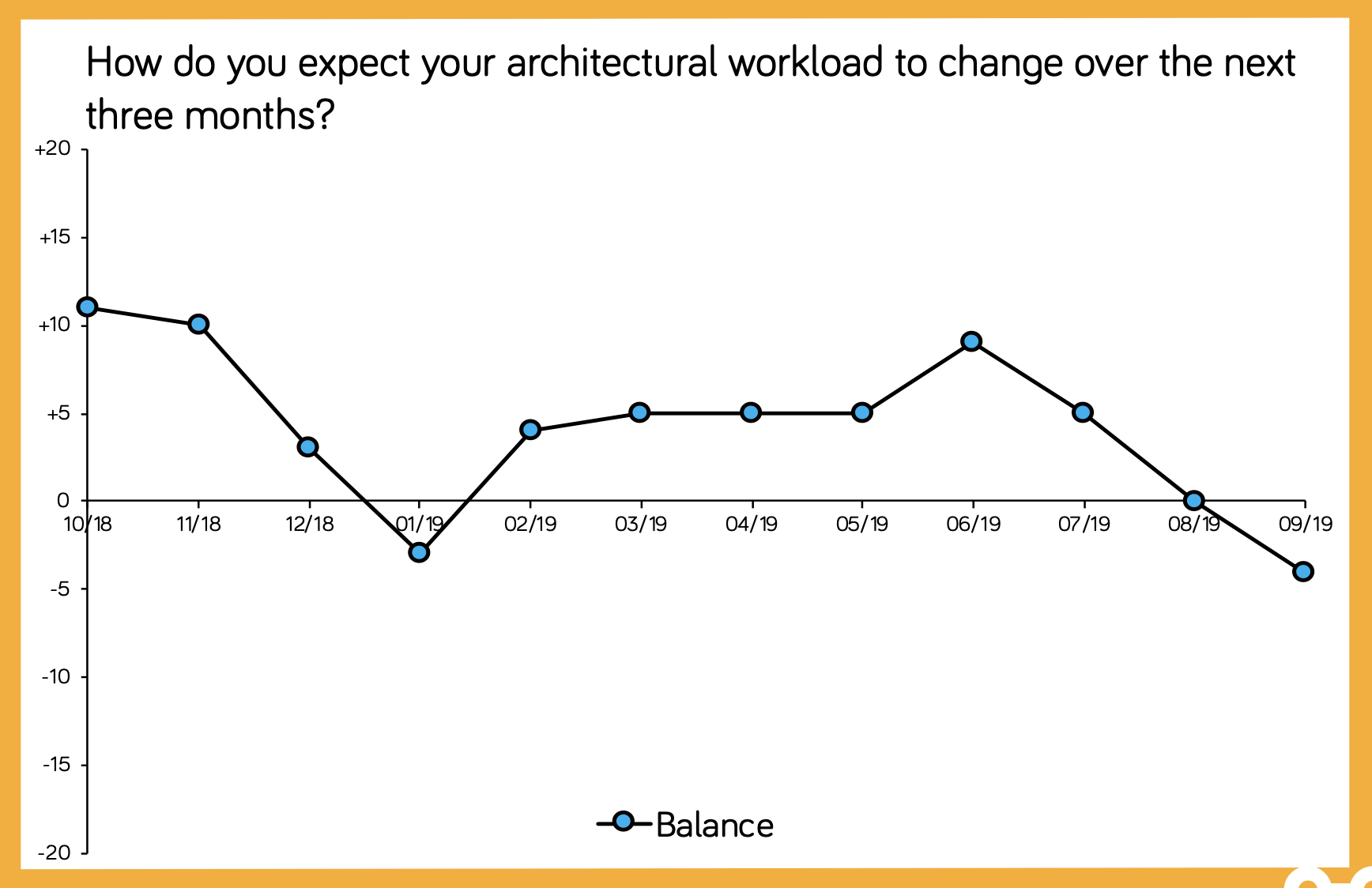 How do you expect your architectural workload to change over the next three months?

+20
+15
+10
+5
0
-5
-10
-15
-20

10/18 11/18 12/18 01/19 02/19 03/19 04/19 05/19 06/19 07/19 08/19 09/19

Balance